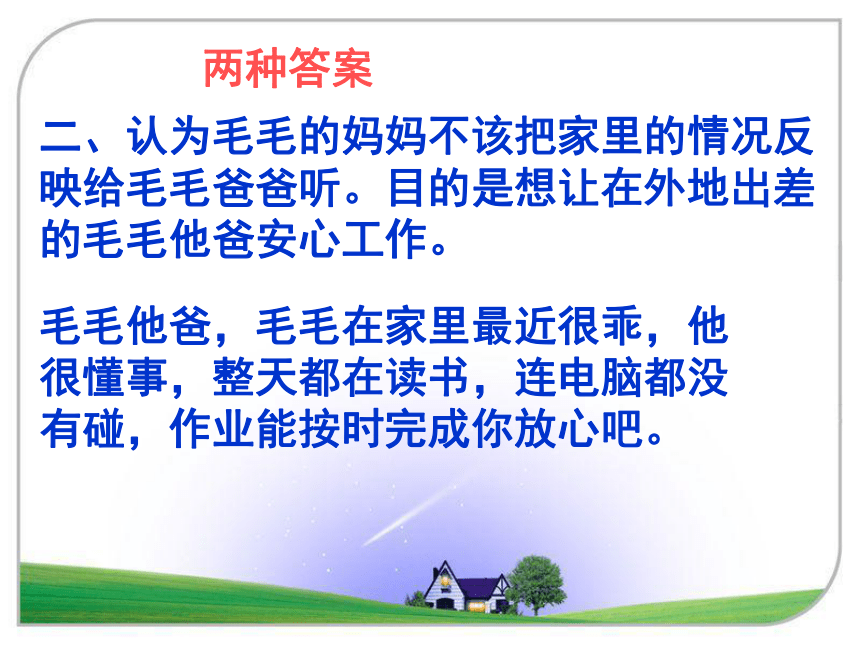 两种答案

二、认为毛毛的妈妈不该把家里的情况反映给毛毛爸爸听。目的是想让在外地出差的毛毛他爸安心工作。

毛毛他爸，毛毛在家里最近很乖，他很懂事，整天都在读书，连电脑都没有碰，作业能按时完成你放心吧。